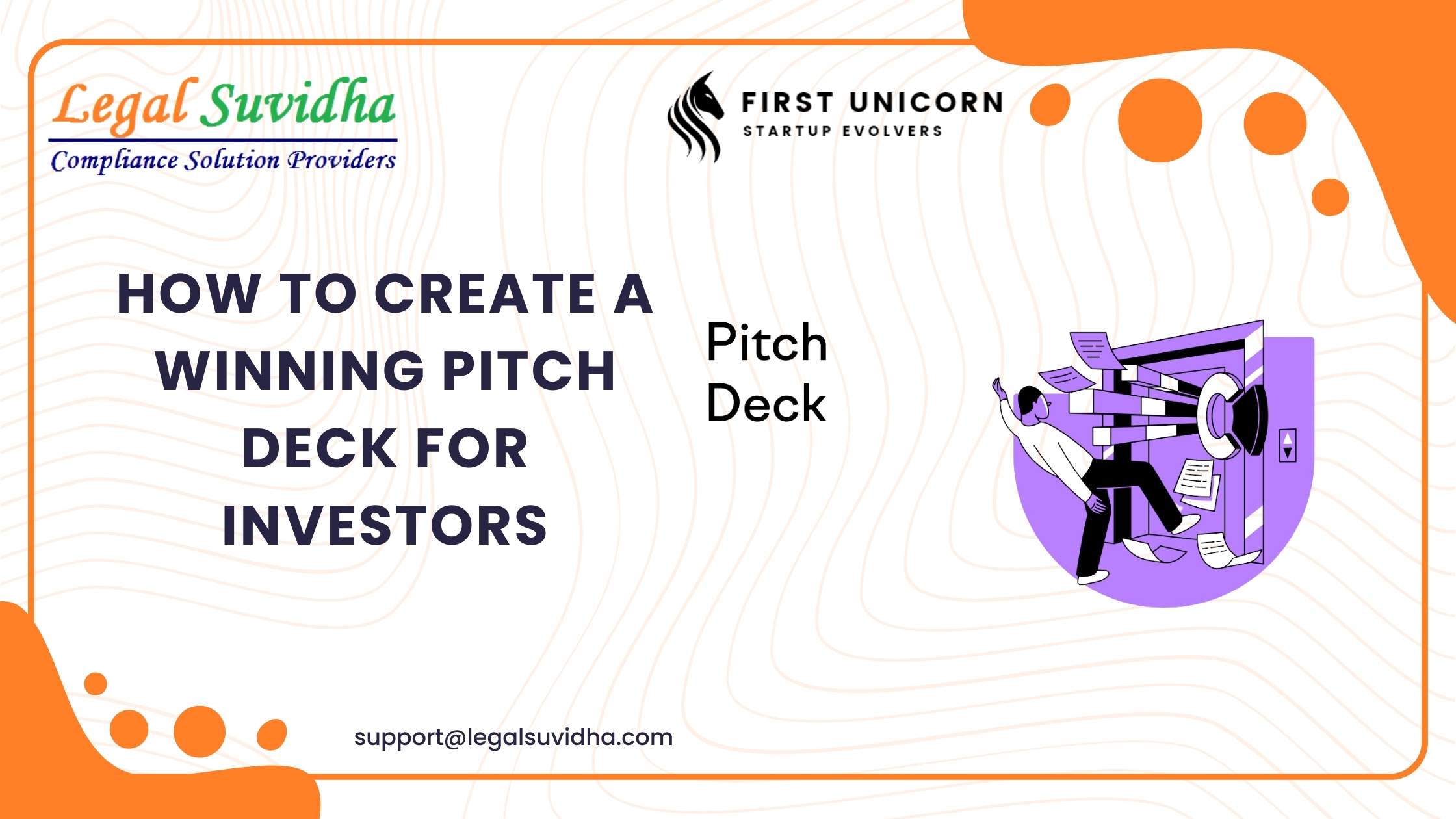 Legal Suvidha
Compliance Solution Providers

FIRST UNICORN
STARTUP EVOLVERS

HOW TO CREATE A WINNING PITCH DECK FOR INVESTORS

Pitch Deck

support@legalsuvidha.com